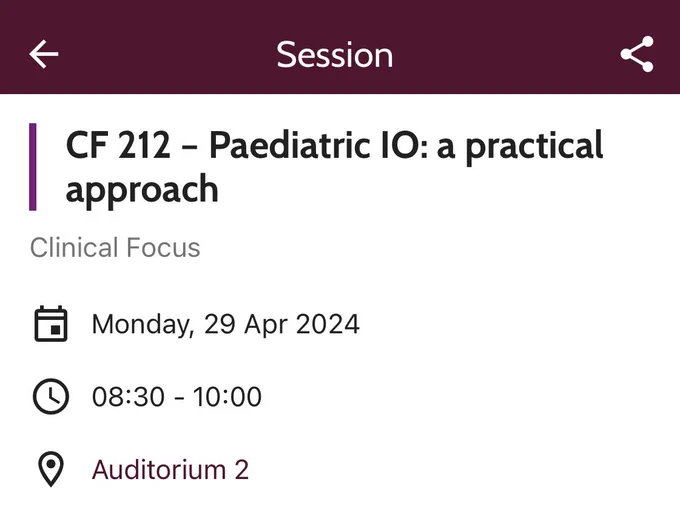 Session

CF 212 – Paediatric IO: a practical approach

Clinical Focus

Monday, 29 Apr 2024

08:30 - 10:00

Auditorium 2